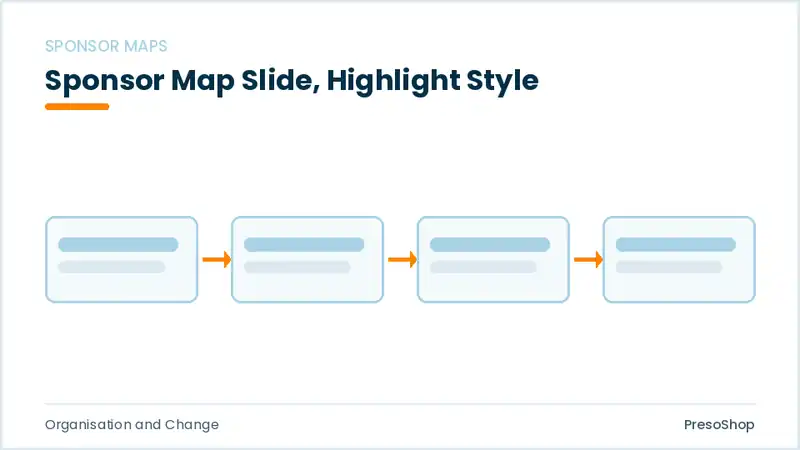 SPONSOR MAPS

Sponsor Map Slide, Highlight Style

Organisation and Change

PresoShop